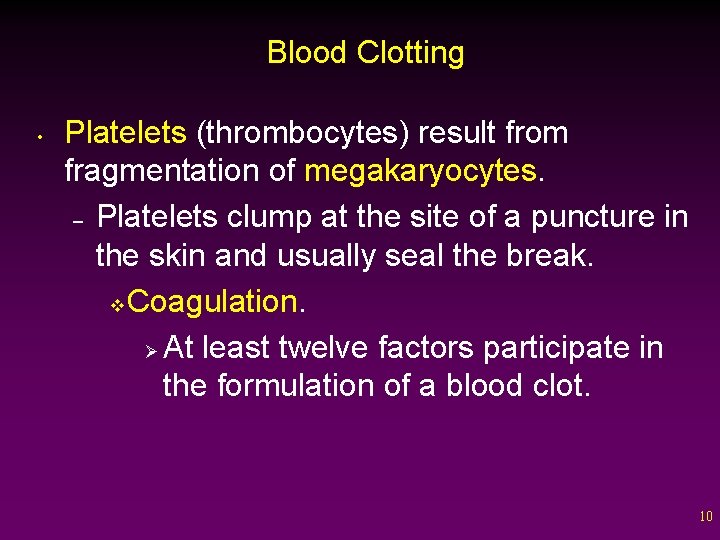 Blood Clotting

• Platelets (thrombocytes) result from fragmentation of megakaryocytes.

– Platelets clump at the site of a puncture in the skin and usually seal the break.

❖ Coagulation.

➢ At least twelve factors participate in the formulation of a blood clot.

10